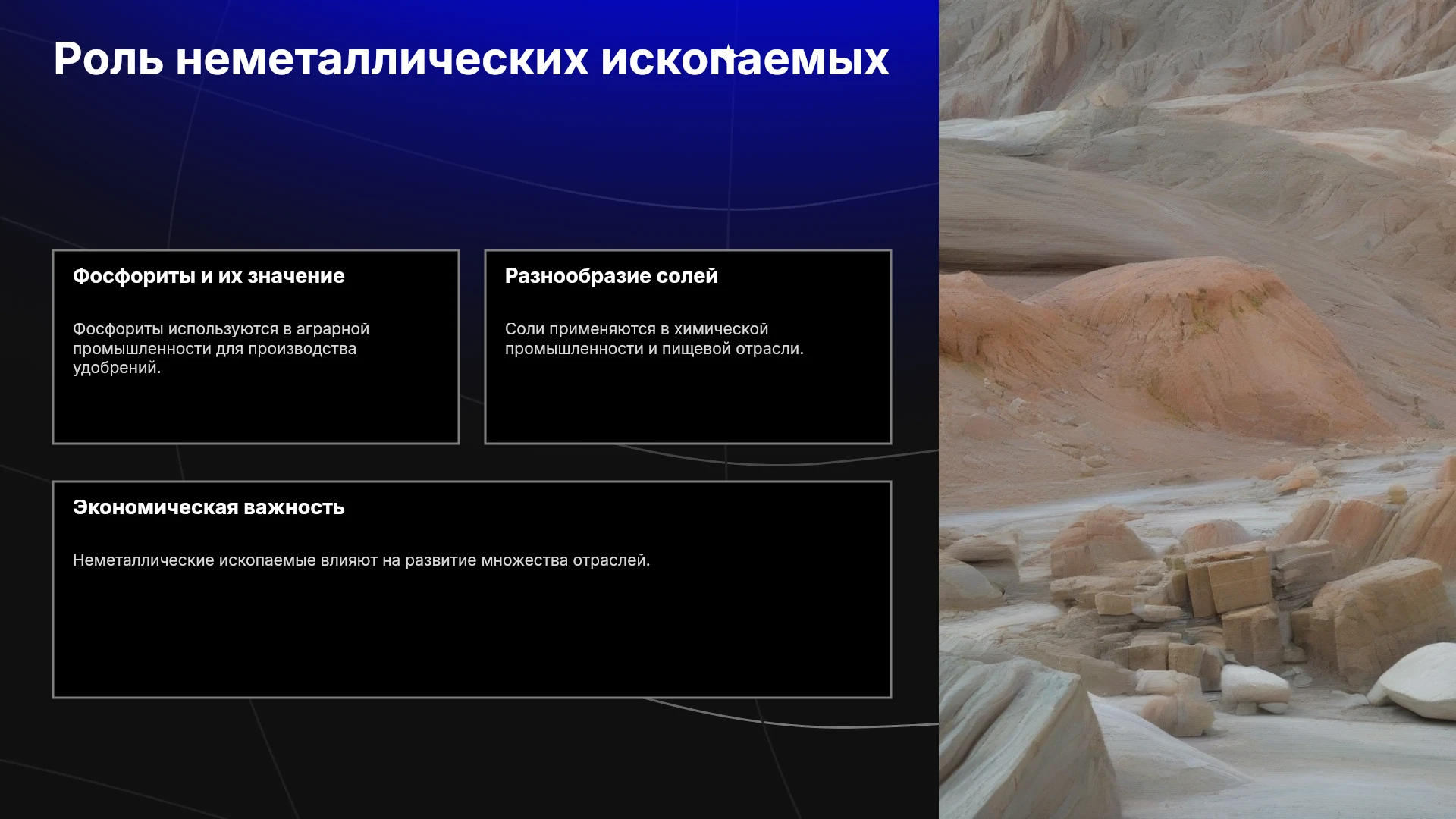 Роль неметаллических ископаемых

Фосфориты и их значение

Фосфориты используются в аграрной промышленности для производства удобрений.

Разнообразие солей

Соли применяются в химической промышленности и пищевой отрасли.

Экономическая важность

Неметаллические ископаемые влияют на развитие множества отраслей.